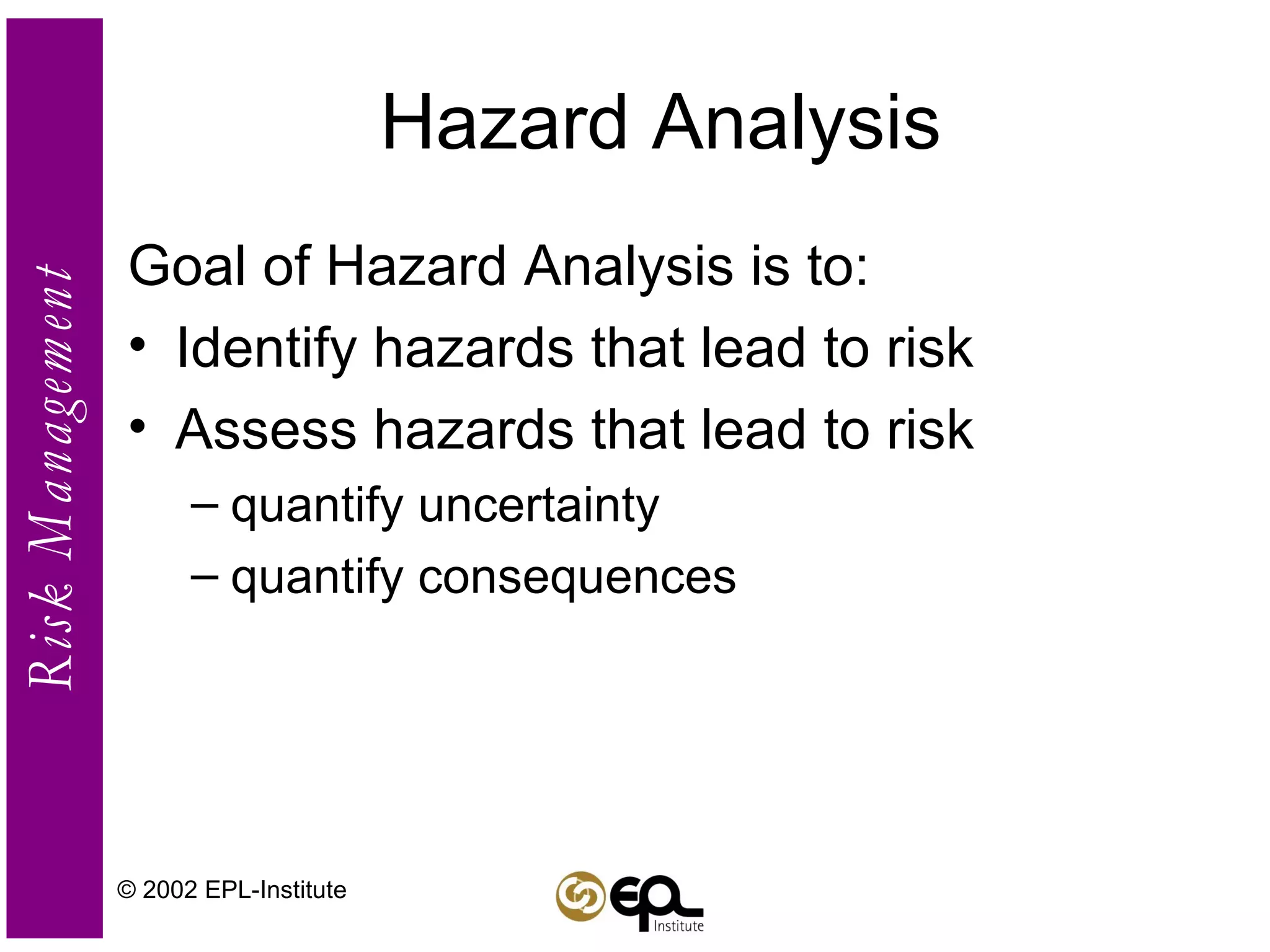 Risk Management

Hazard Analysis

Goal of Hazard Analysis is to:

• Identify hazards that lead to risk
• Assess hazards that lead to risk
  – quantify uncertainty
  – quantify consequences

© 2002 EPL-Institute

EPL Institute